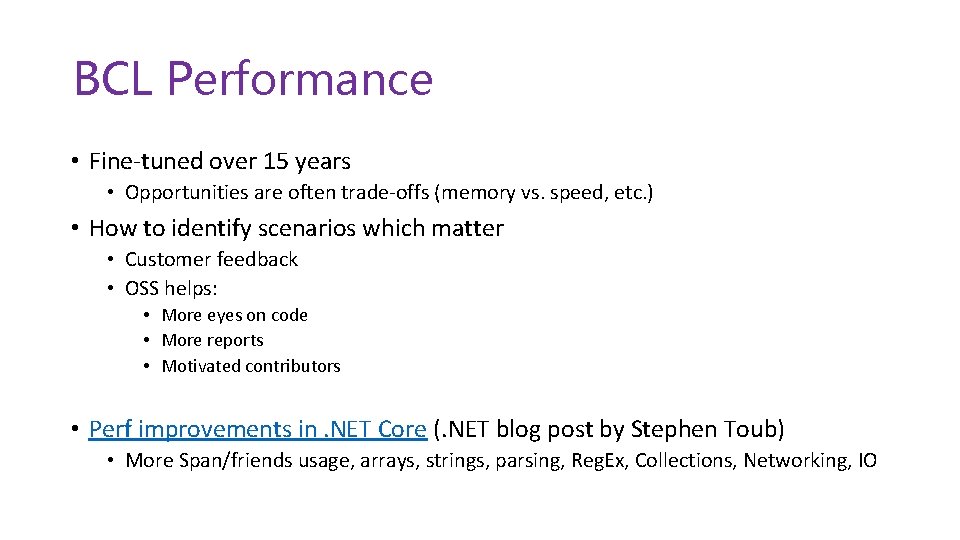 BCL Performance

• Fine-tuned over 15 years
  • Opportunities are often trade-offs (memory vs. speed, etc.)
• How to identify scenarios which matter
  • Customer feedback
  • OSS helps:
    • More eyes on code
    • More reports
    • Motivated contributors

• Perf improvements in .NET Core (.NET blog post by Stephen Toub)
  • More Span/friends usage, arrays, strings, parsing, RegEx, Collections, Networking, IO